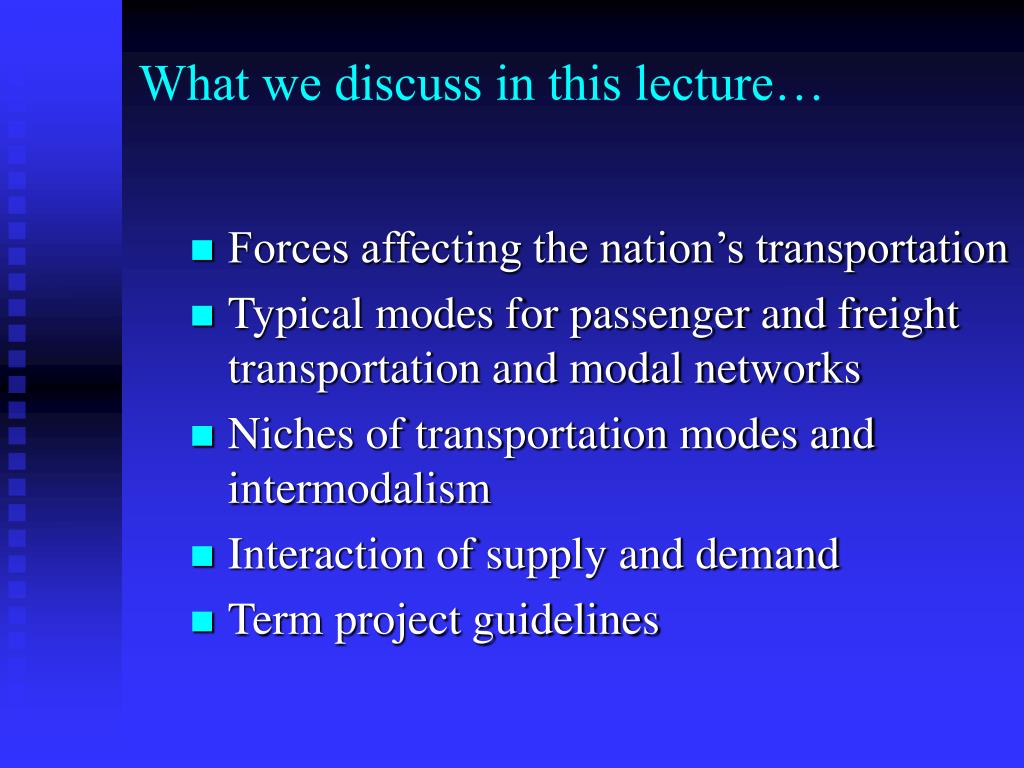 What we discuss in this lecture…

- Forces affecting the nation’s transportation
- Typical modes for passenger and freight transportation and modal networks
- Niches of transportation modes and intermodalism
- Interaction of supply and demand
- Term project guidelines